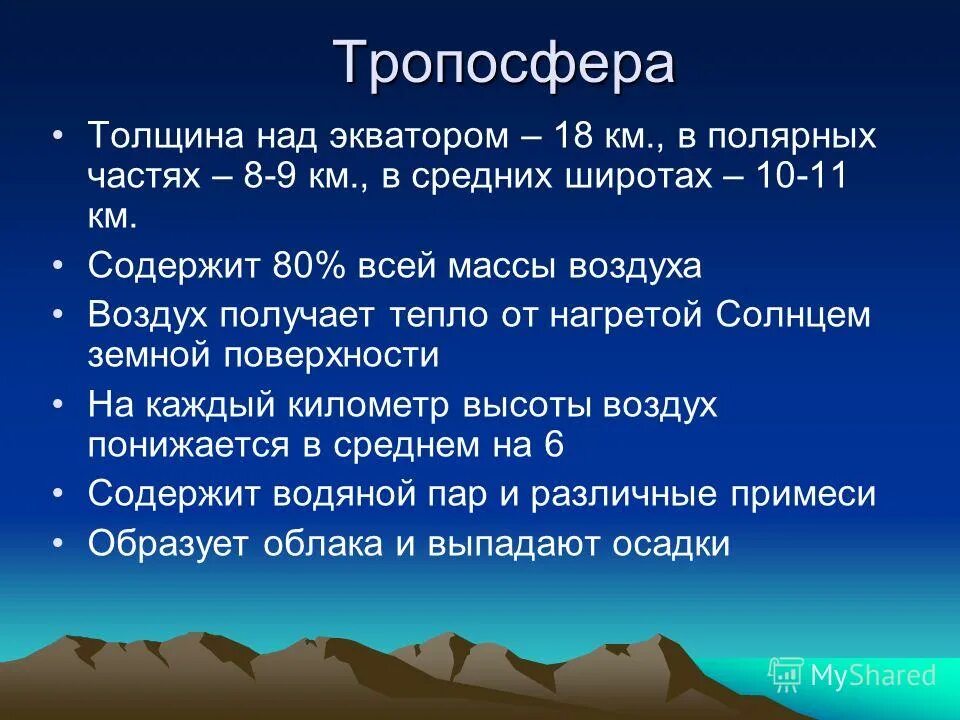 Тропосфера

• Толщина над экватором – 18 км., в полярных частях – 8-9 км., в средних широтах – 10-11 км.
• Содержит 80% всей массы воздуха
• Воздух получает тепло от нагретой Солнцем земной поверхности
• На каждый километр высоты воздух понижается в среднем на 6
• Содержит водяной пар и различные примеси
• Образует облака и выпадают осадки

MyShared